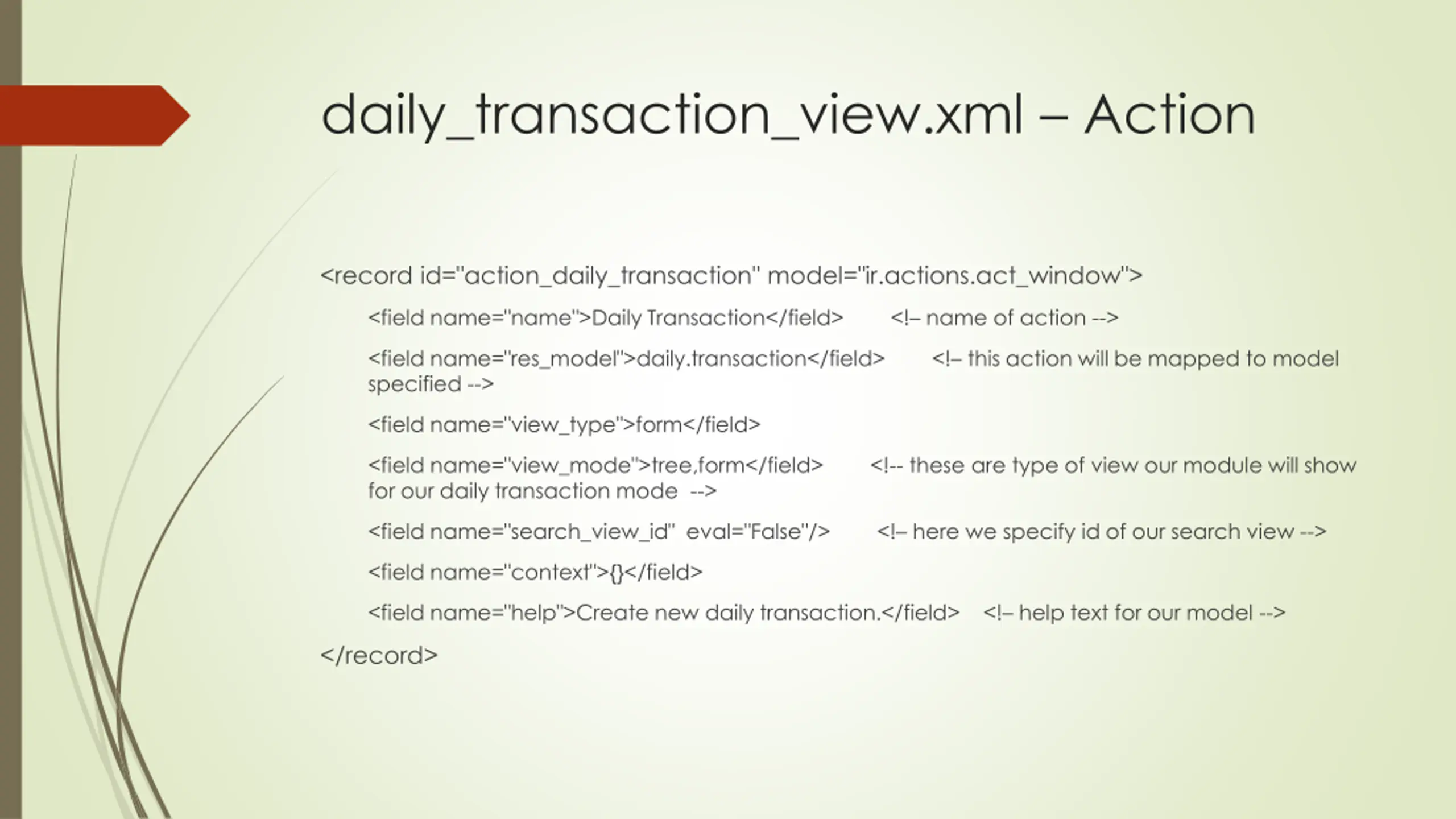 daily_transaction_view.xml – Action

<record id="action_daily_transaction" model="ir.actions.act_window">

<field name="name">Daily Transaction</field> <!– name of action -->

<field name="res_model">daily.transaction</field> <!– this action will be mapped to model specified -->

<field name="view_type">form</field>

<field name="view_mode">tree,form</field> <!-- these are type of view our module will show for our daily transaction mode -->

<field name="search_view_id" eval="False"/> <!– here we specify id of our search view -->

<field name="context">{}</field>

<field name="help">Create new daily transaction.</field> <!– help text for our model -->

</record>